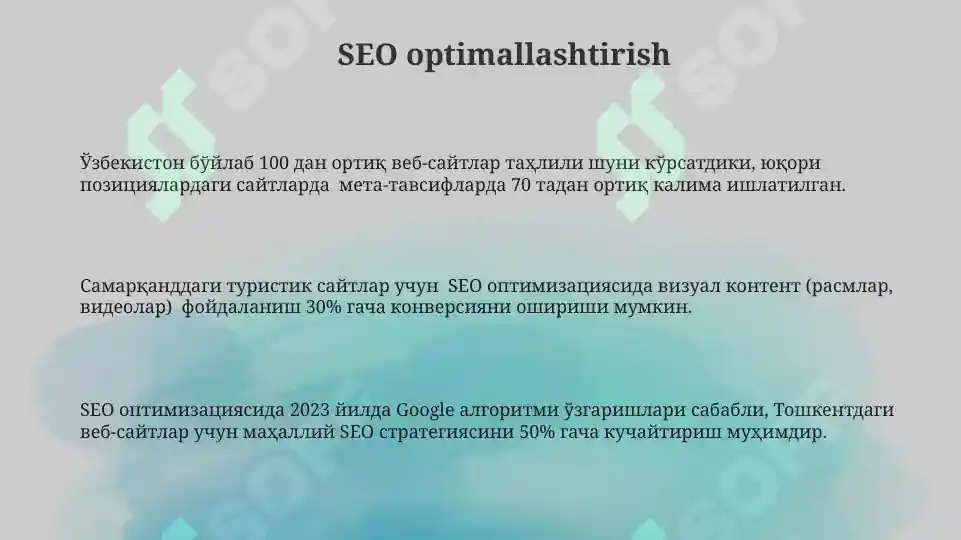 SEO optimallashtirish

Ўзбекистон бўйлаб 100 дан ортиқ веб-сайтлар таҳлили шуни кўрсатдики, юқори позициялардаги сайтларда мета-тавсифларда 70 тадан ортиқ калима ишлатилган.

Самарқанддаги туристик сайтлар учун SEO оптимизациясида визуал контент (расмлар, видеолар) фойдаланиш 30% гача конверсияни ошириши мумкин.

SEO оптимизациясида 2023 йилда Google алгоритми ўзгаришлари сабабли, Тошкентдаги веб-сайтлар учун маҳаллий SEO стратегиясини 50% гача кучайтириш муҳимдир.